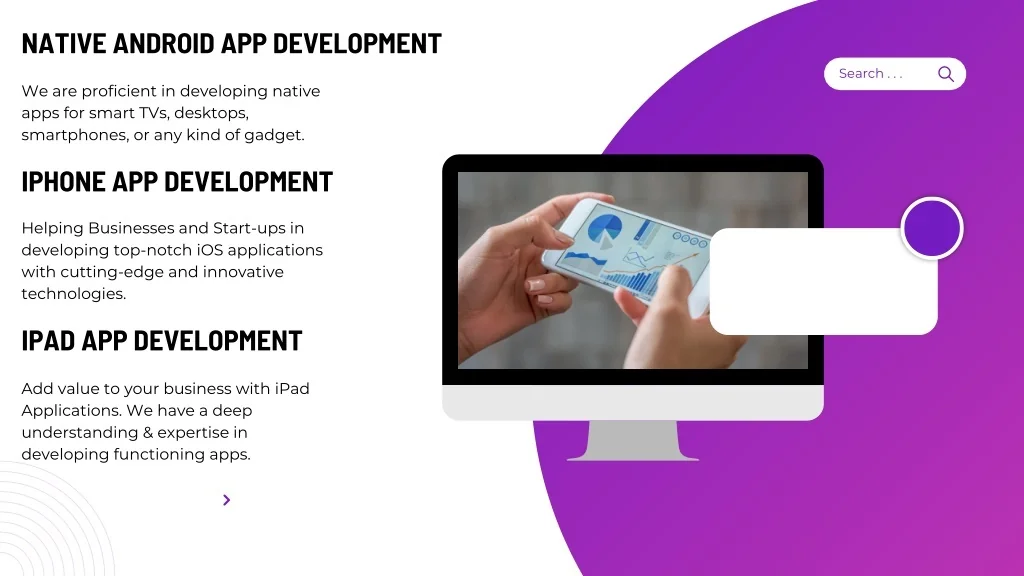 NATIVE ANDROID APP DEVELOPMENT

We are proficient in developing native apps for smart TVs, desktops, smartphones, or any kind of gadget.

IPHONE APP DEVELOPMENT

Helping Businesses and Start-ups in developing top-notch iOS applications with cutting-edge and innovative technologies.

IPAD APP DEVELOPMENT

Add value to your business with iPad Applications. We have a deep understanding & expertise in developing functioning apps.

Search . . .